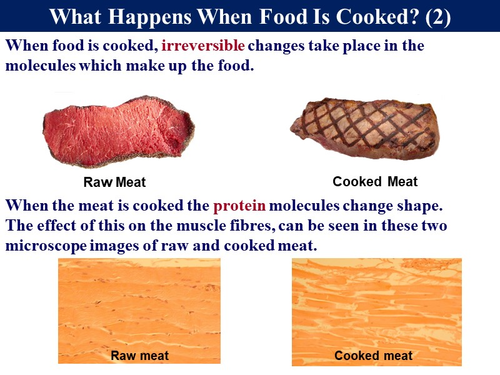 What Happens When Food Is Cooked? (2)

When food is cooked, irreversible changes take place in the molecules which make up the food.

Raw Meat

Cooked Meat

When the meat is cooked the protein molecules change shape. The effect of this on the muscle fibres, can be seen in these two microscope images of raw and cooked meat.

Raw meat

Cooked meat